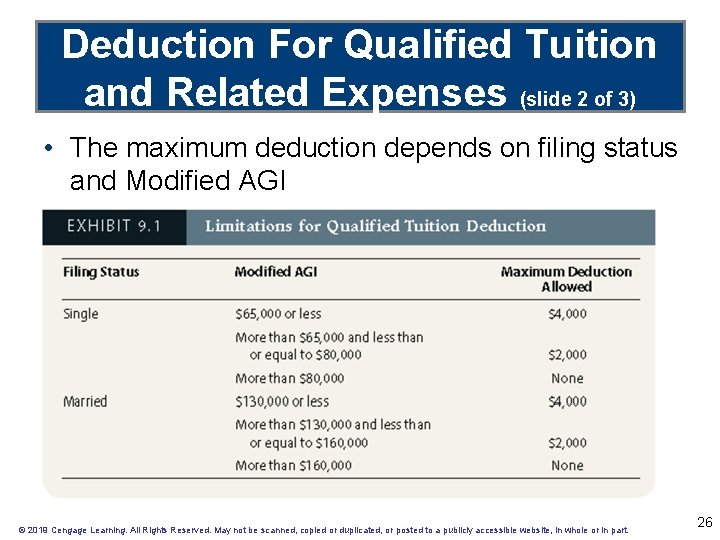 Deduction For Qualified Tuition and Related Expenses (slide 2 of 3)

• The maximum deduction depends on filing status and Modified AGI

EXHIBIT 9.1 Limitations for Qualified Tuition Deduction

| Filing Status | Modified AGI | Maximum Deduction Allowed |
|---|---|---|
| Single | \$65,000 or less | \$4,000 |
| | More than \$65,000 and less than or equal to \$80,000 | \$2,000 |
| | More than \$80,000 | None |
| Married | \$130,000 or less | \$4,000 |
| | More than \$130,000 and less than or equal to \$160,000 | \$2,000 |
| | More than \$160,000 | None |

© 2019 Cengage Learning. All Rights Reserved. May not be scanned, copied or duplicated, or posted to a publicly accessible website, in whole or in part.

26